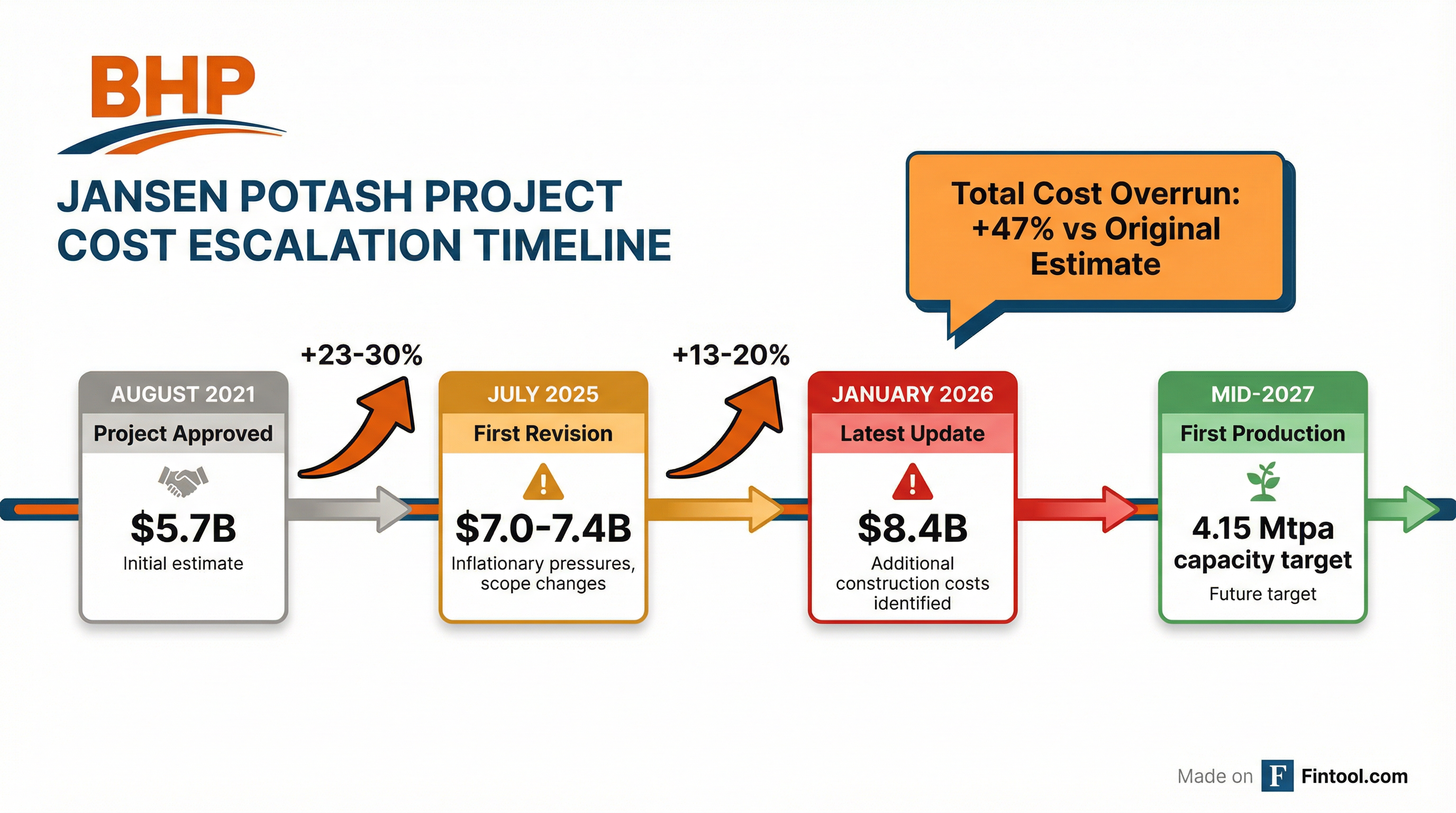 BHP

JANSEN POTASH PROJECT COST ESCALATION TIMELINE

Total Cost Overrun: +47% vs Original Estimate

+23-30%

+13-20%

AUGUST 2021
Project Approved
$5.7B
Initial estimate

JULY 2025
First Revision
$7.0-7.4B
Inflationary pressures, scope changes

JANUARY 2026
Latest Update
$8.4B
Additional construction costs identified

MID-2027
First Production
4.15 Mtpa capacity target
Future target

Made on F Fintool.com